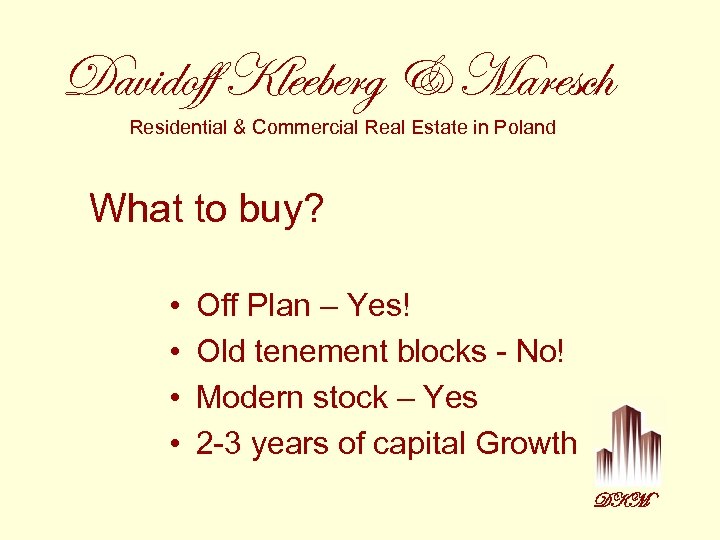 Davidoff Kleeberg & Maresch
Residential & Commercial Real Estate in Poland

What to buy?

• Off Plan – Yes!
• Old tenement blocks - No!
• Modern stock – Yes
• 2-3 years of capital Growth

DKM